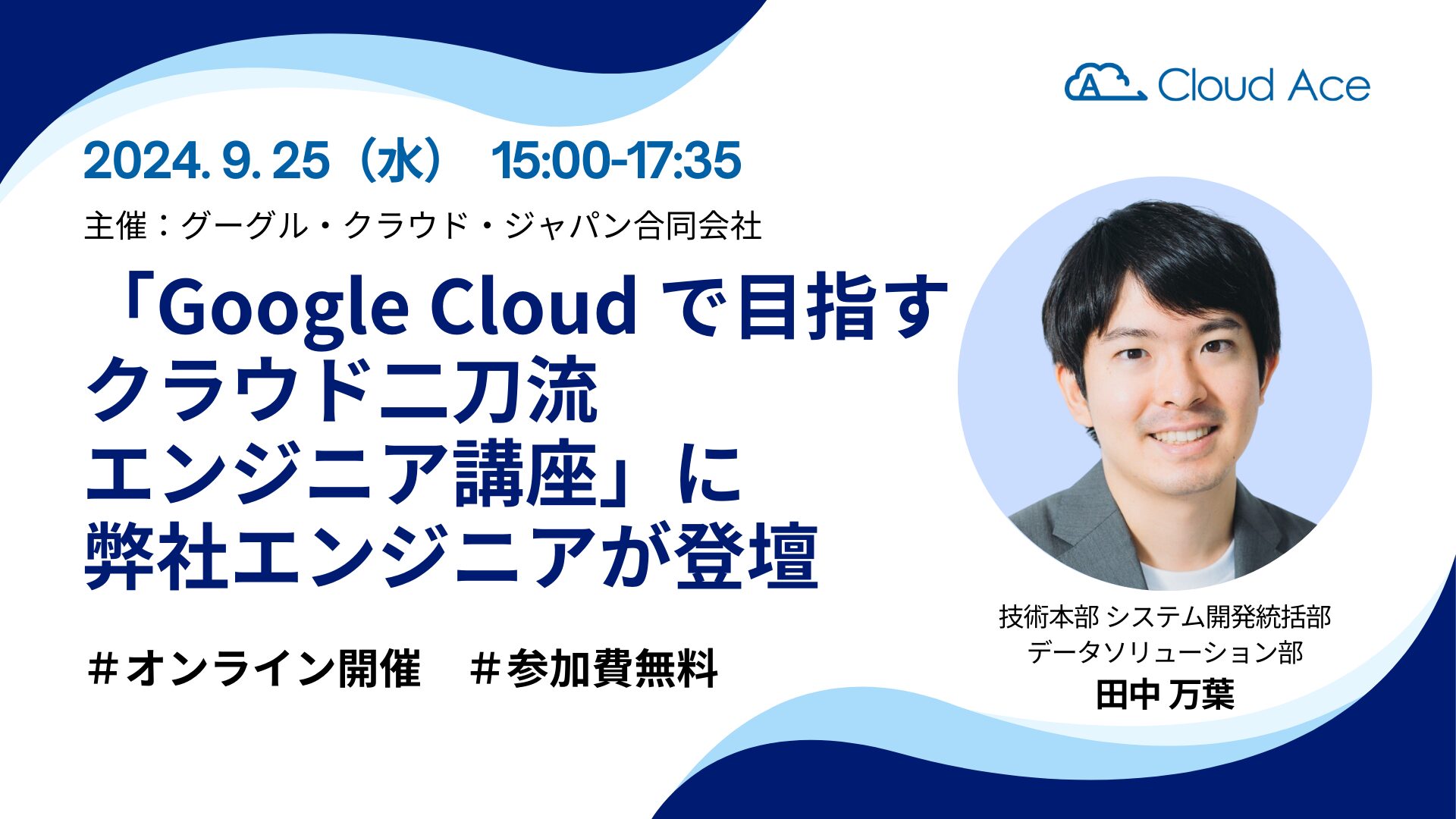 Cloud Ace

2024. 9. 25（水） 15:00-17:35

主催：グーグル・クラウド・ジャパン合同会社

「Google Cloud で目指す クラウド二刀流 エンジニア講座」に 弊社エンジニアが登壇

＃オンライン開催 ＃参加費無料

技術本部 システム開発統括部
データソリューション部
田中 万葉